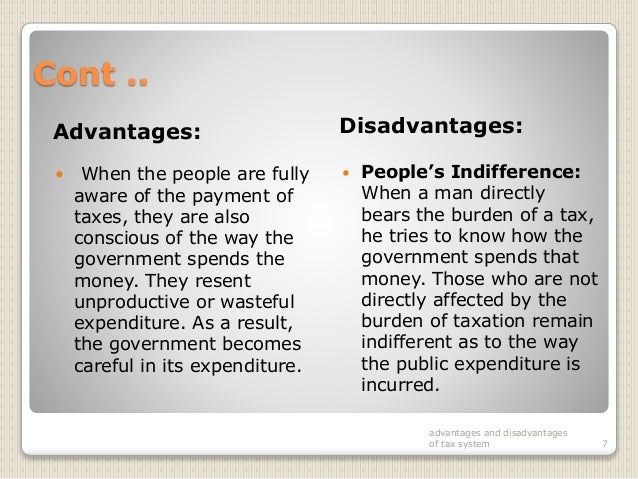 Cont ..

Advantages:

• When the people are fully aware of the payment of taxes, they are also conscious of the way the government spends the money. They resent unproductive or wasteful expenditure. As a result, the government becomes careful in its expenditure.

Disadvantages:

• People's Indifference: When a man directly bears the burden of a tax, he tries to know how the government spends that money. Those who are not directly affected by the burden of taxation remain indifferent as to the way the public expenditure is incurred.

advantages and disadvantages of tax system

7